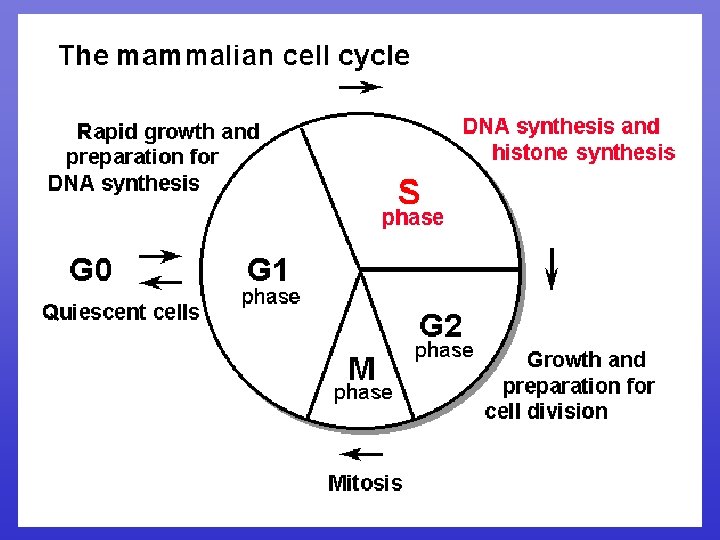 The mammalian cell cycle

Rapid growth and preparation for DNA synthesis

DNA synthesis and histone synthesis

S phase

G0

Quiescent cells

G1 phase

G2 phase

M phase

Growth and preparation for cell division

Mitosis